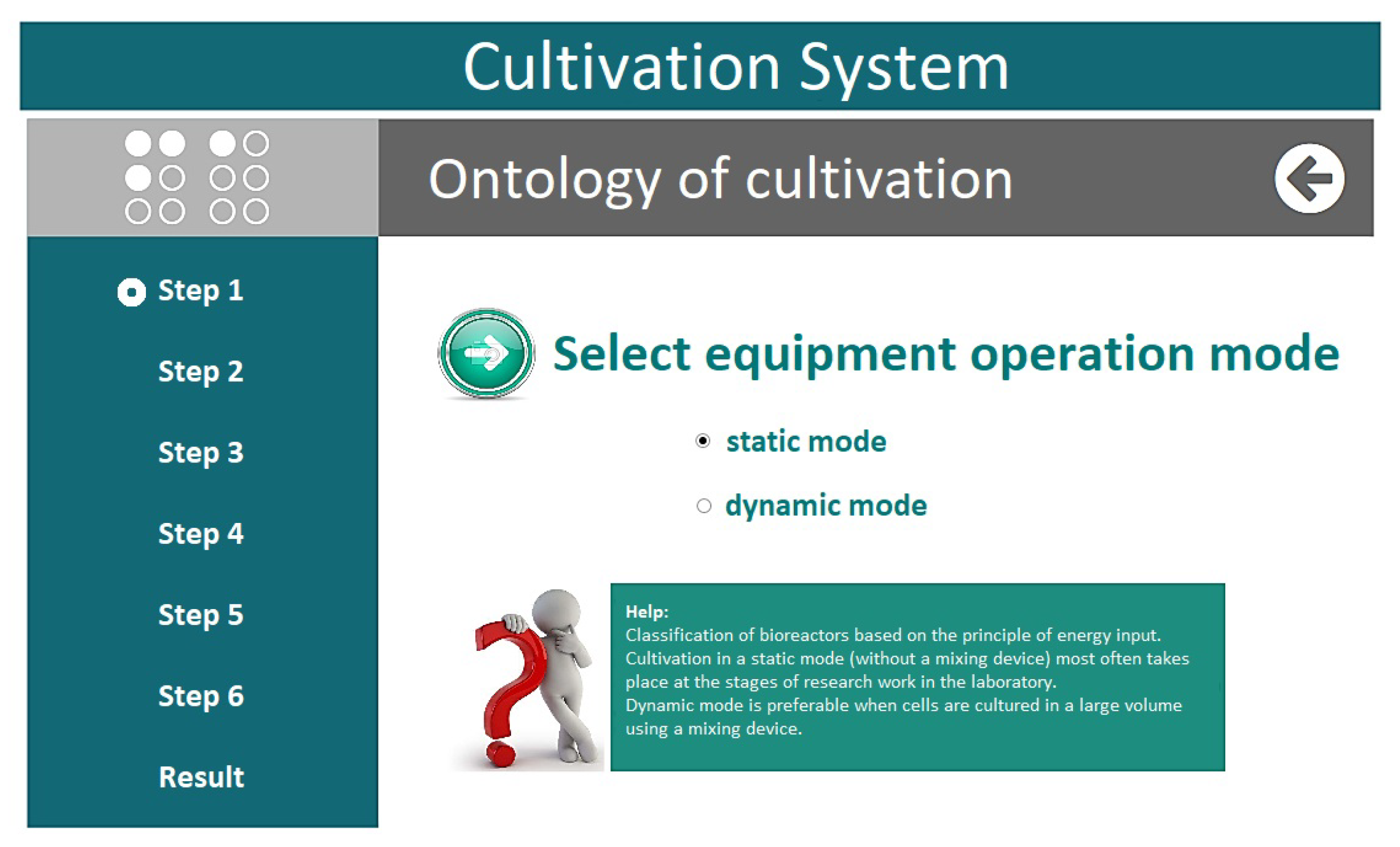 Cultivation System

Ontology of cultivation

Step 1

Step 2

Step 3

Step 4

Step 5

Step 6

Result

Select equipment operation mode

static mode

dynamic mode

Help:
Classification of bioreactors based on the principle of energy input.
Cultivation in a static mode (without a mixing device) most often takes place at the stages of research work in the laboratory.
Dynamic mode is preferable when cells are cultured in a large volume using a mixing device.